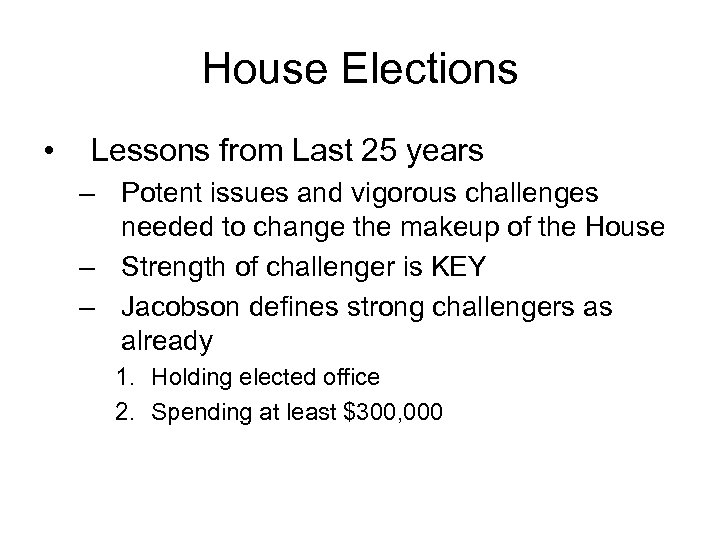 House Elections

• Lessons from Last 25 years
– Potent issues and vigorous challenges needed to change the makeup of the House
– Strength of challenger is KEY
– Jacobson defines strong challengers as already
1. Holding elected office
2. Spending at least \$300,000